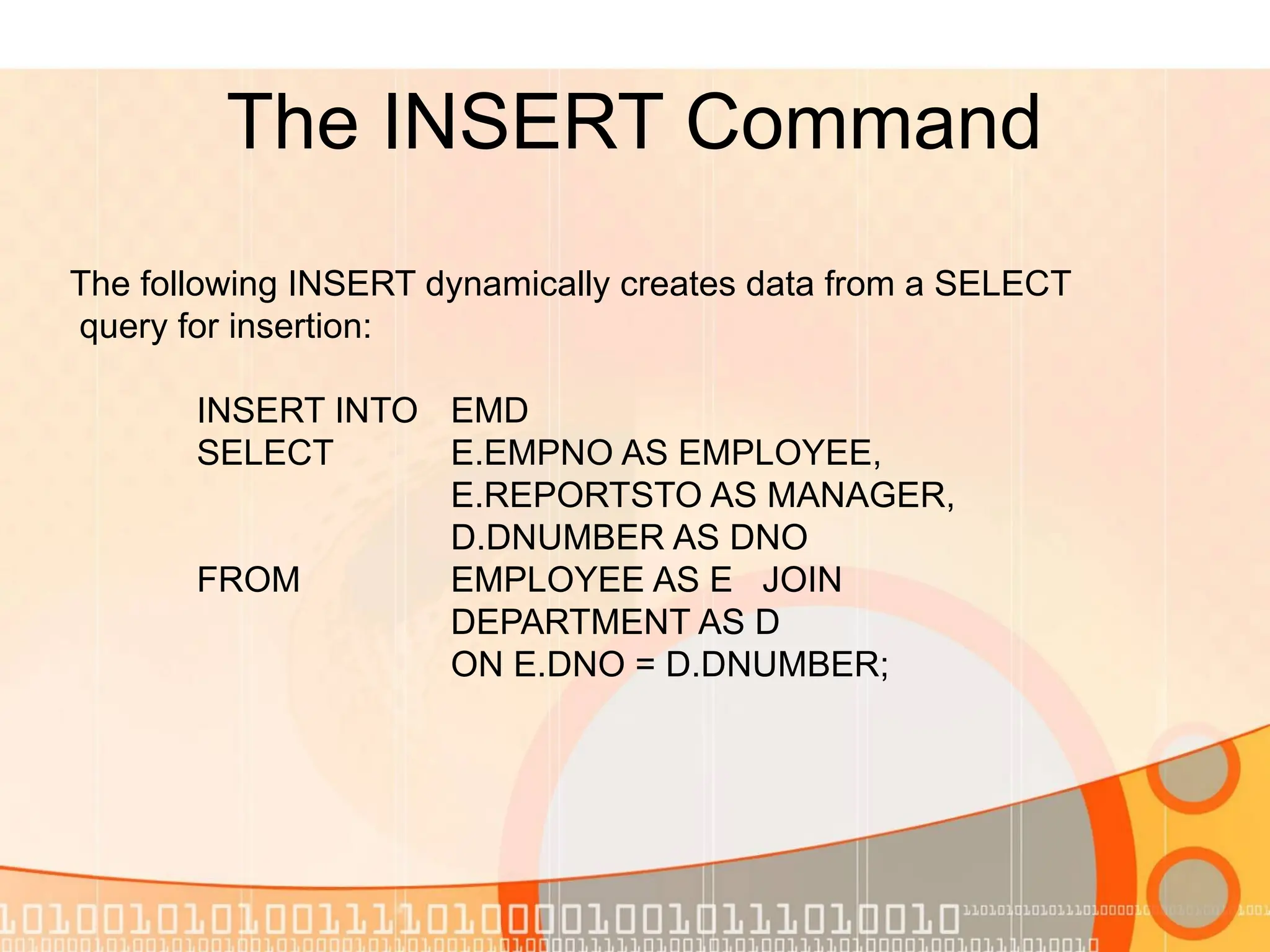 The INSERT Command

The following INSERT dynamically creates data from a SELECT query for insertion:

INSERT INTO EMD
SELECT E.EMPNO AS EMPLOYEE,
E.REPORTSTO AS MANAGER,
D.DNUMBER AS DNO
FROM EMPLOYEE AS E JOIN
DEPARTMENT AS D
ON E.DNO = D.DNUMBER;